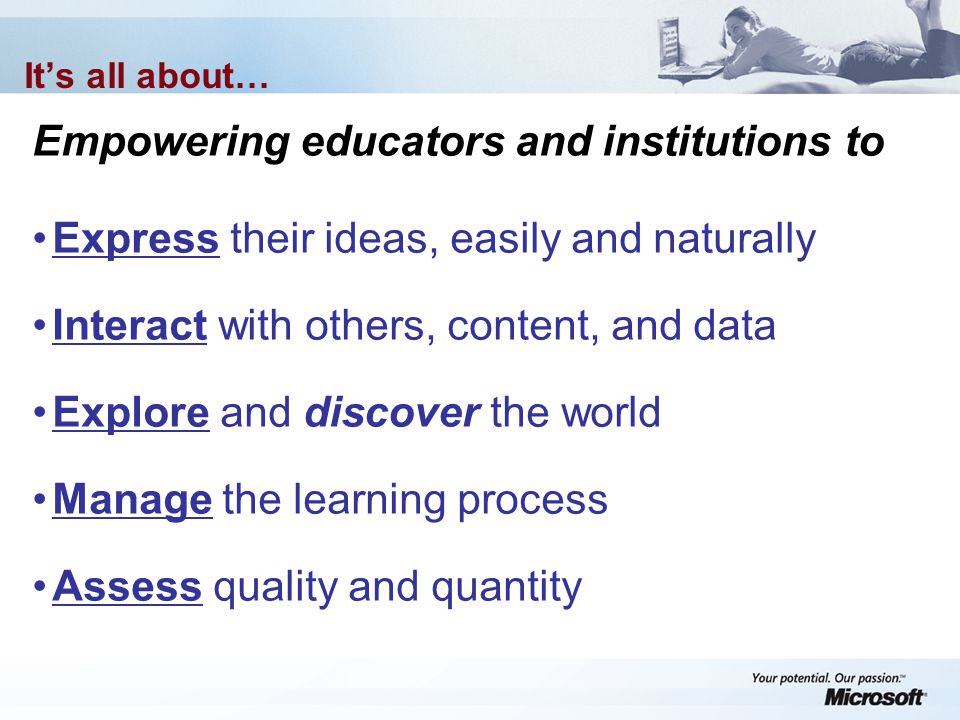 It’s all about…

Empowering educators and institutions to

• Express their ideas, easily and naturally

• Interact with others, content, and data

• Explore and discover the world

• Manage the learning process

• Assess quality and quantity

Your potential. Our passion.™
Microsoft®